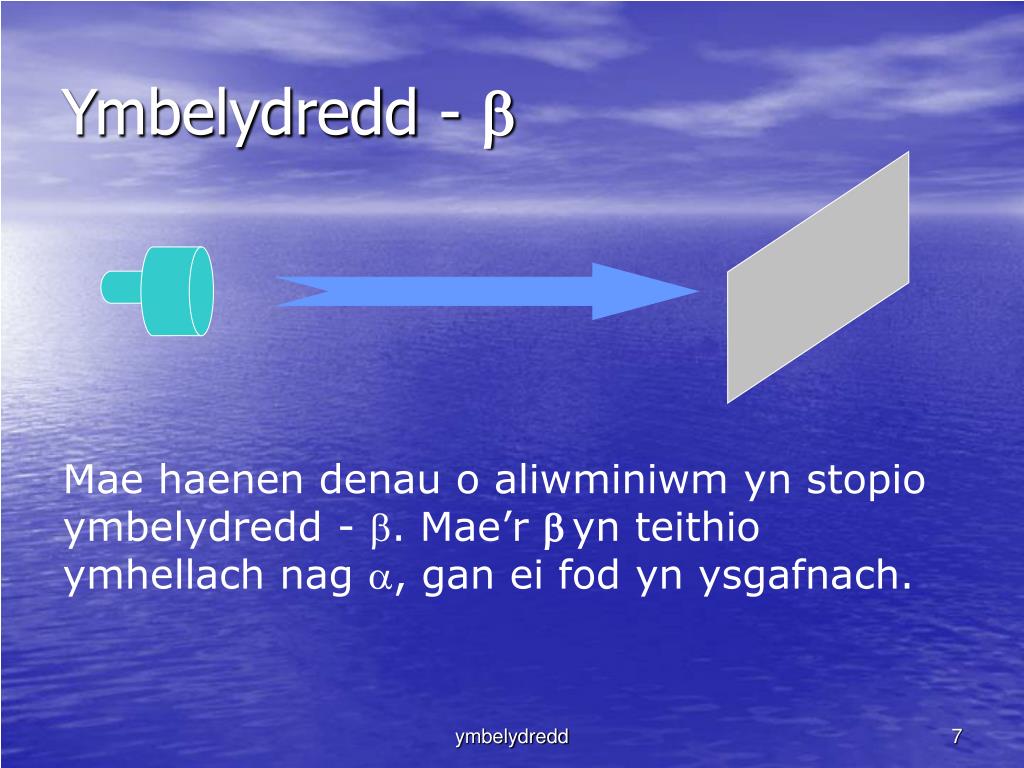 Ymbelydredd - β

Mae haenen denau o aliwminiwm yn stopio ymbelydredd - β. Mae’r β yn teithio ymhellach nag α, gan ei fod yn ysgafnach.

ymbelydredd

7